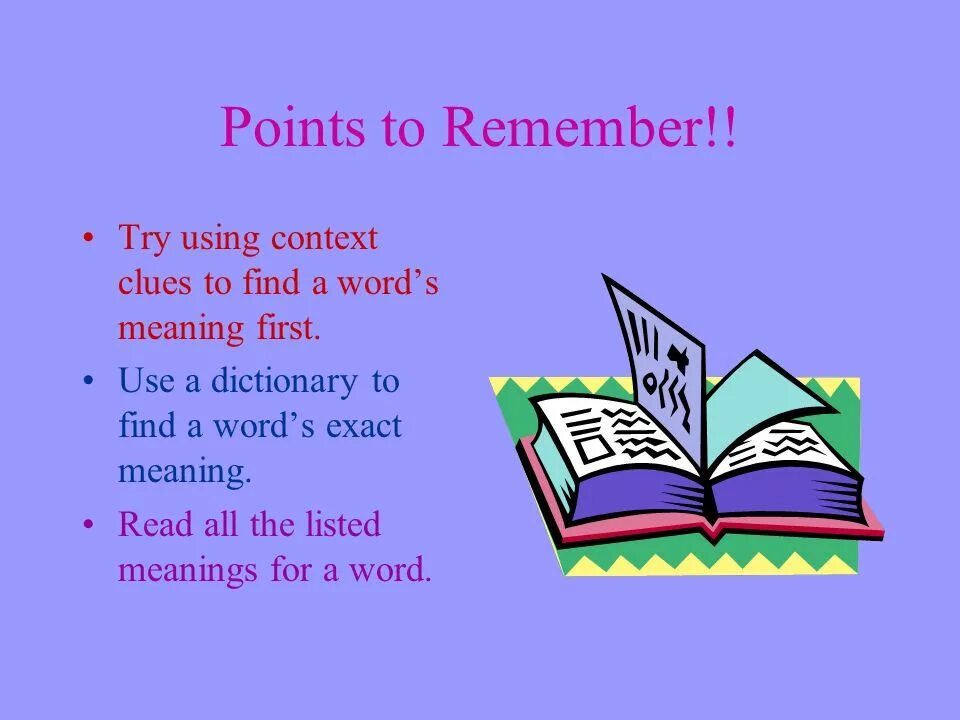 Points to Remember!!

• Try using context clues to find a word’s meaning first.
• Use a dictionary to find a word’s exact meaning.
• Read all the listed meanings for a word.